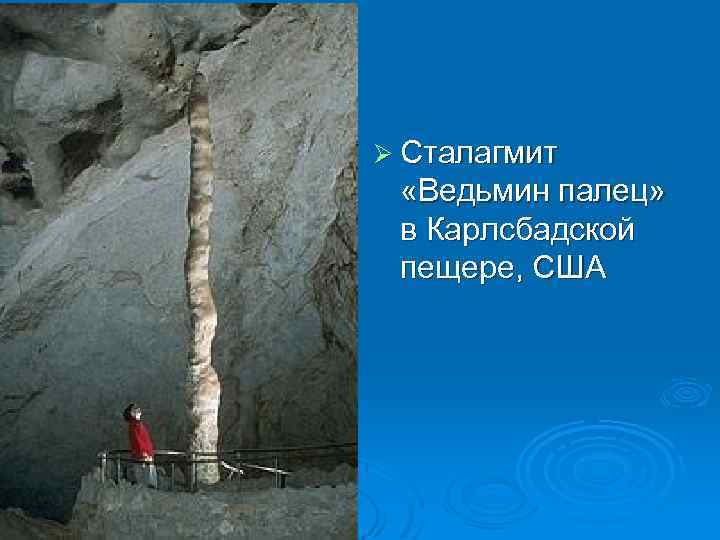 ➢ Сталагмит «Ведьмин палец» в Карлсбадской пещере, США